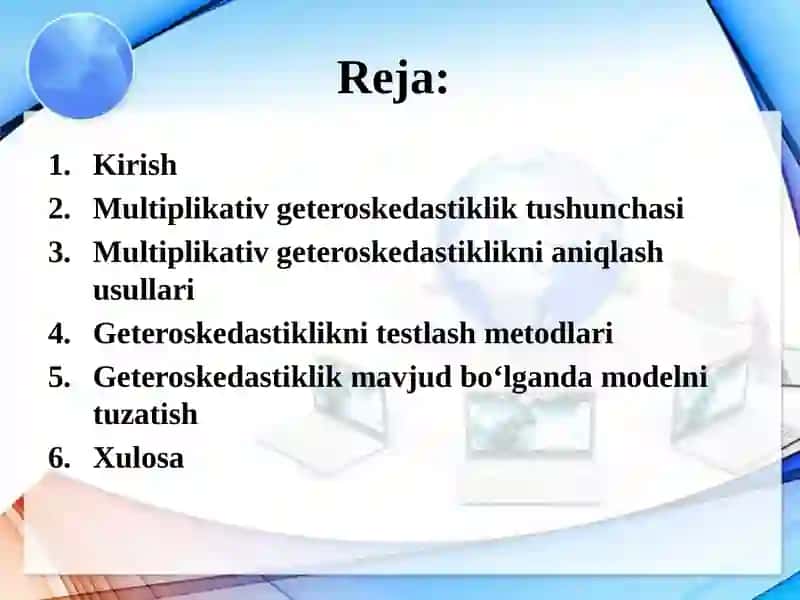 Reja:

1. Kirish
2. Multiplikativ geteroskedastiklik tushunchasi
3. Multiplikativ geteroskedastiklikni aniqlash usullari
4. Geteroskedastiklikni testlash metodlari
5. Geteroskedastiklik mavjud bo‘lganda modelni tuzatish
6. Xulosa